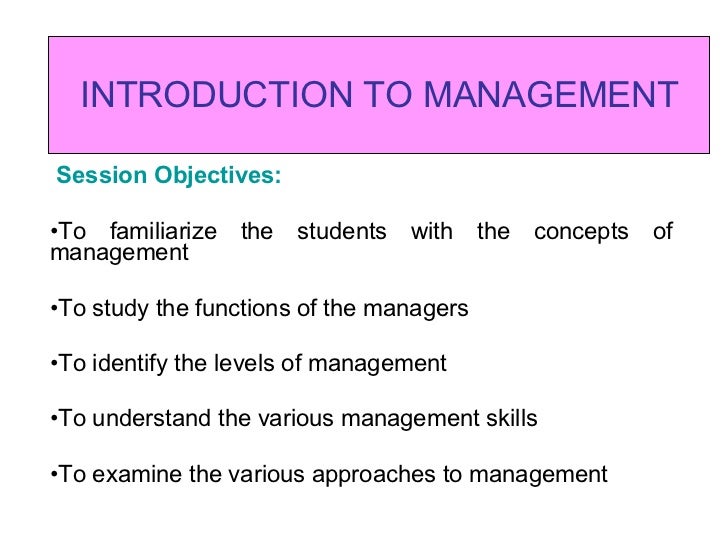 INTRODUCTION TO MANAGEMENT

Session Objectives:

•To familiarize the students with the concepts of management

•To study the functions of the managers

•To identify the levels of management

•To understand the various management skills

•To examine the various approaches to management